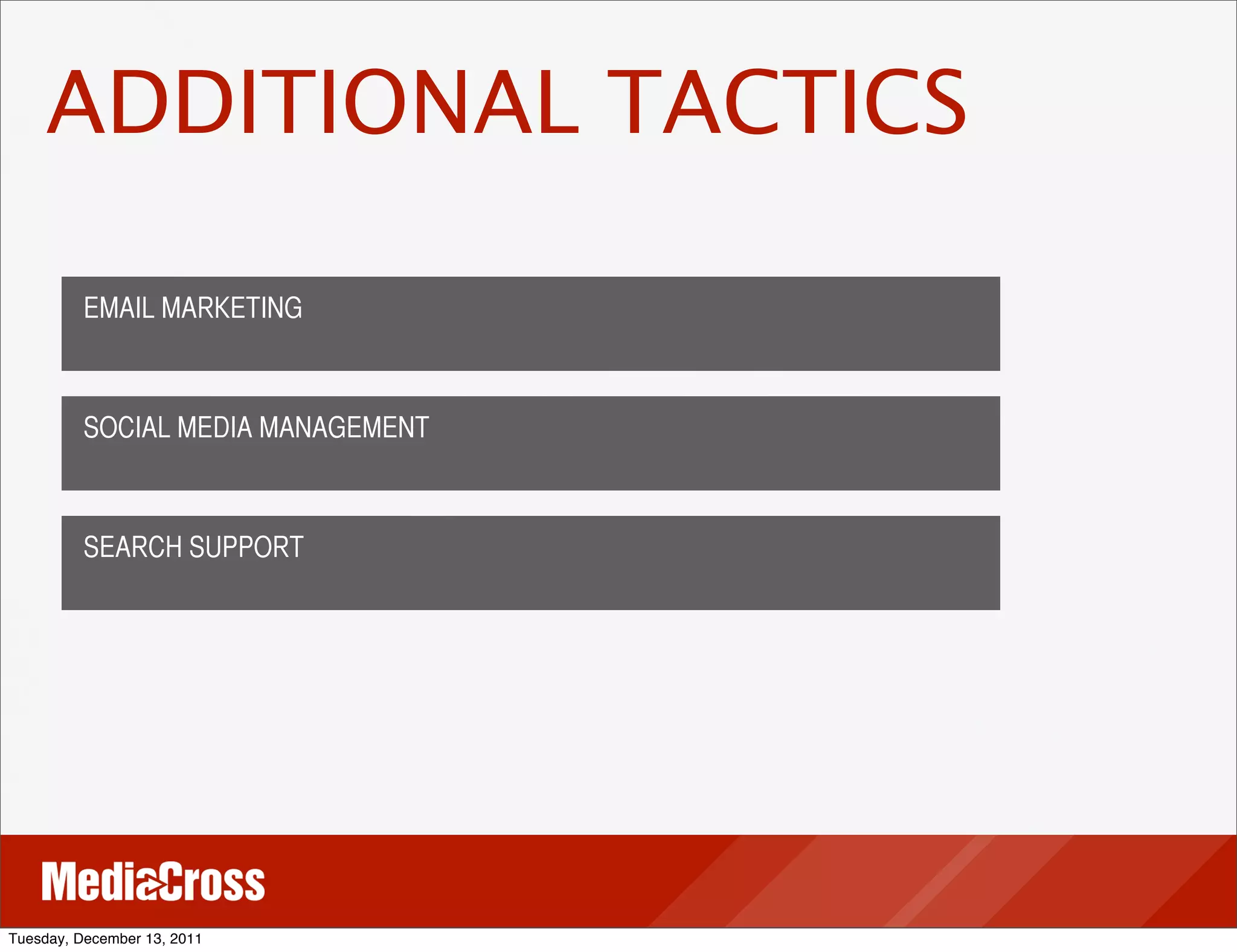 ADDITIONAL TACTICS

EMAIL MARKETING

SOCIAL MEDIA MANAGEMENT

SEARCH SUPPORT

MediaCross

Tuesday, December 13, 2011